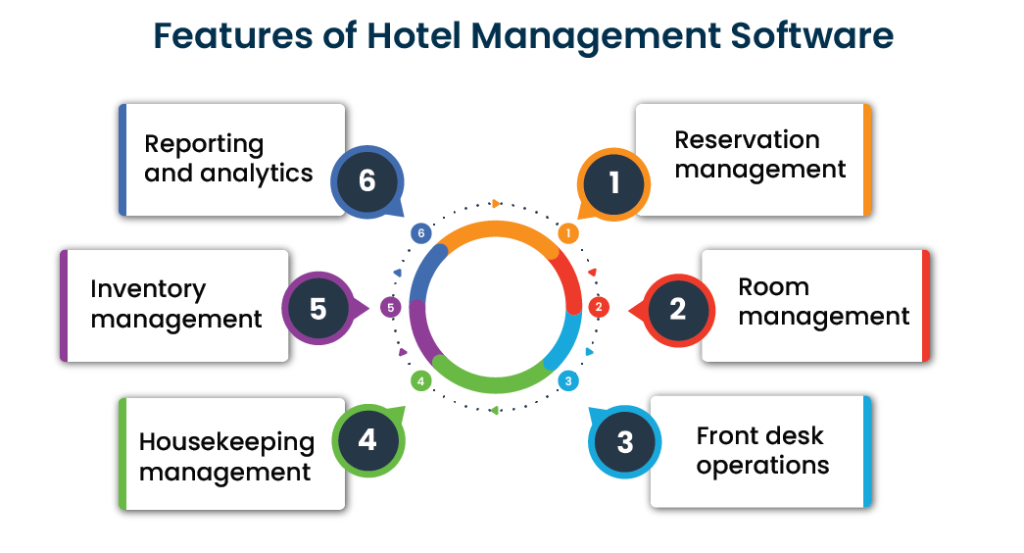 Features of Hotel Management Software

1
Reservation management

2
Room management

3
Front desk operations

4
Housekeeping management

5
Inventory management

6
Reporting and analytics

1
2
3
4
5
6